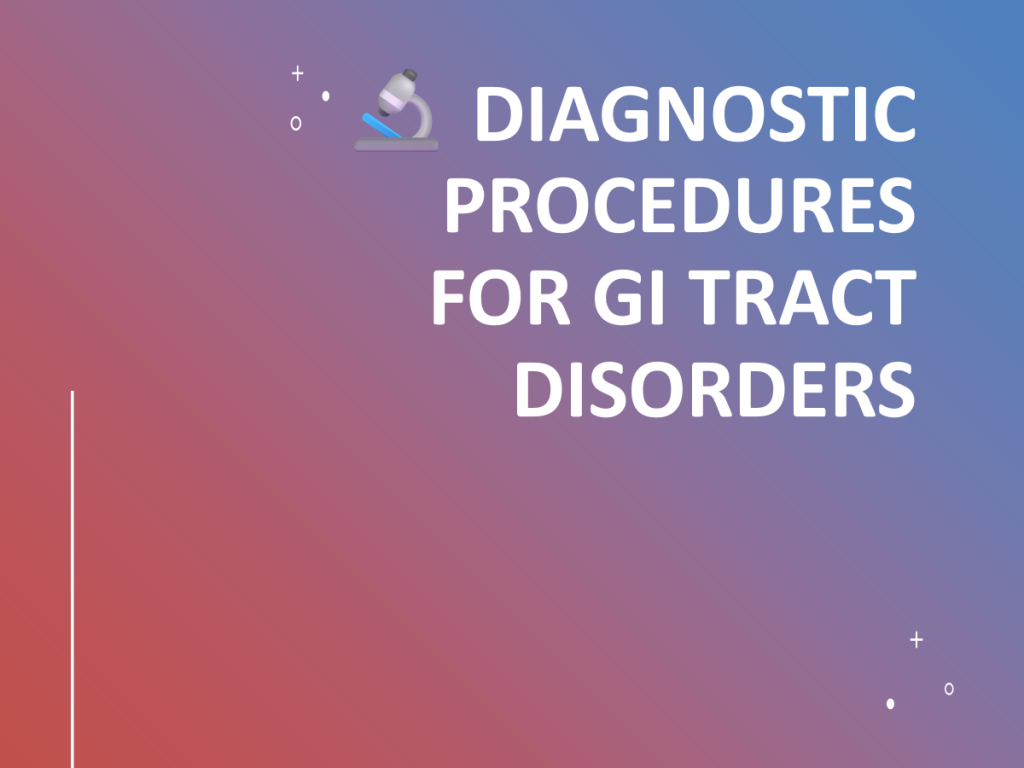 DIAGNOSTIC PROCEDURES FOR GI TRACT DISORDERS